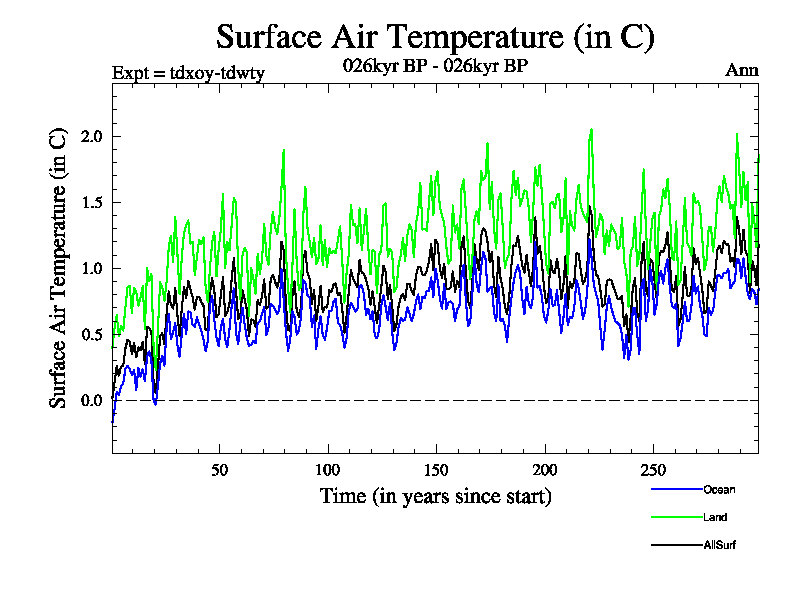 Surface Air Temperature (in C)

Expt = tdxoy-tdwty

026kyr BP - 026kyr BP

Ann

Surface Air Temperature (in C)

2.0

1.5

1.0

0.5

0.0

50

100

150

200

250

Time (in years since start)

Ocean

Land

AllSurf